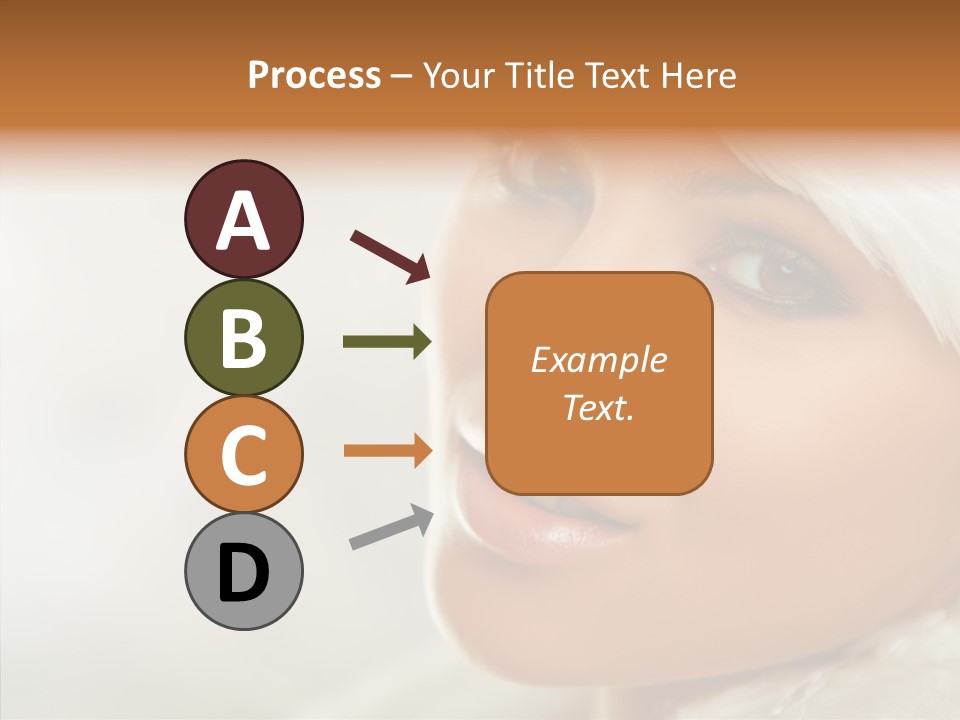 Process – Your Title Text Here

A

B

C

D

Example Text.